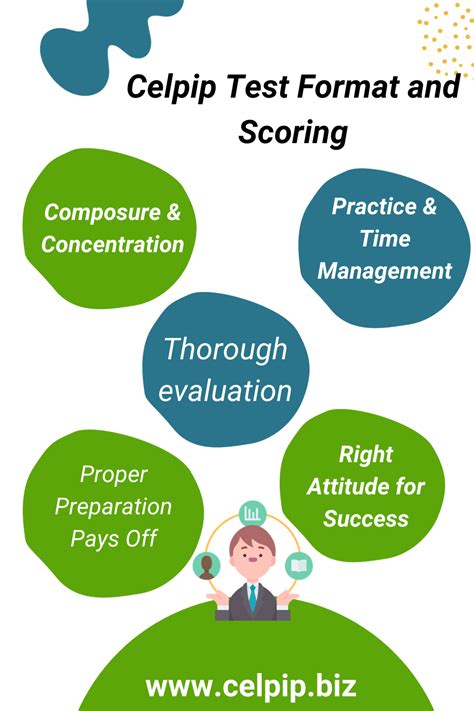 Celpip Test Format and Scoring

Composure & Concentration

Practice & Time Management

Thorough evaluation

Proper Preparation Pays Off

Right Attitude for Success

www.celpip.biz